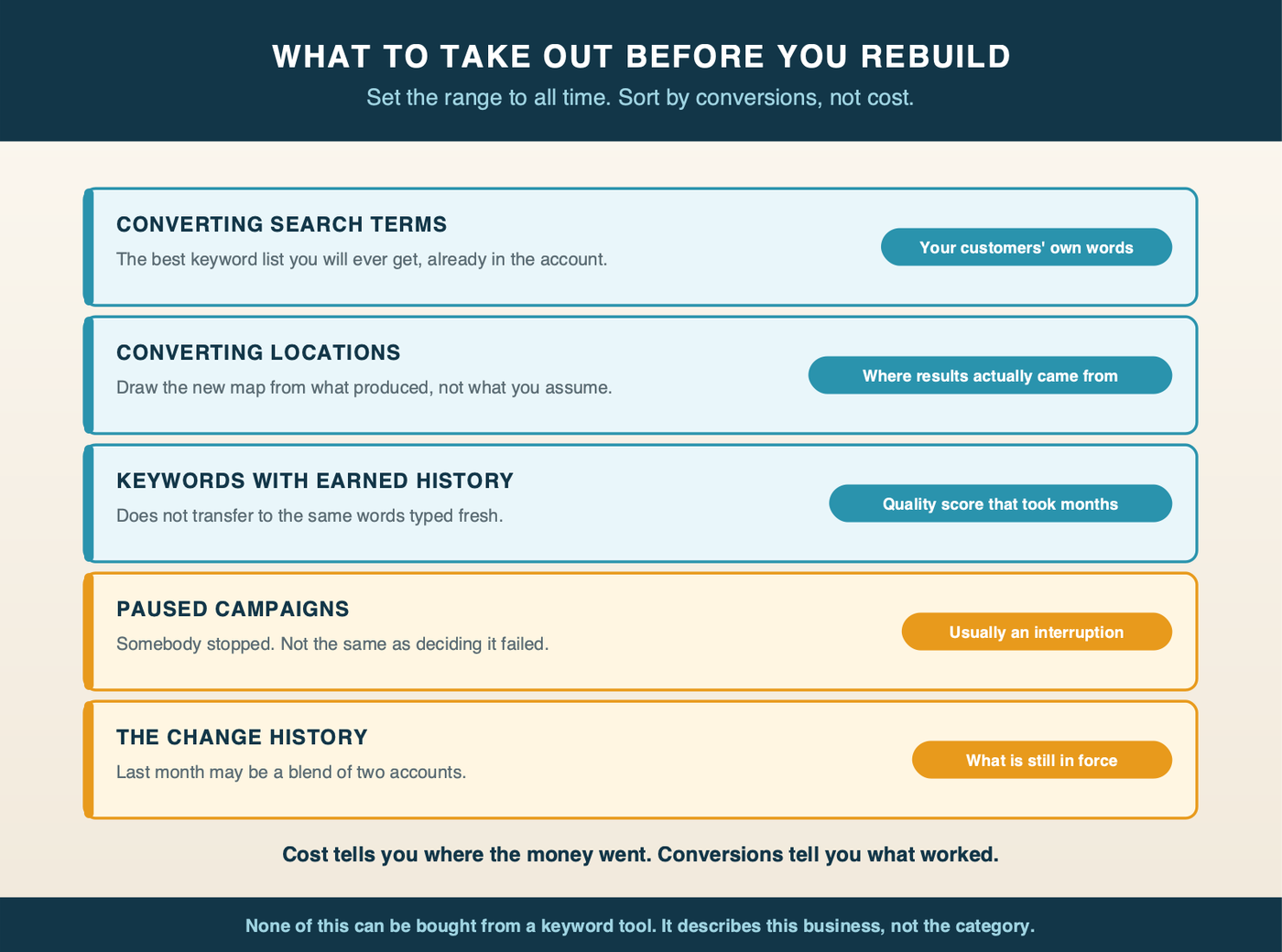 WHAT TO TAKE OUT BEFORE YOU REBUILD

Set the range to all time. Sort by conversions, not cost.

CONVERTING SEARCH TERMS

The best keyword list you will ever get, already in the account.

Your customers' own words

CONVERTING LOCATIONS

Draw the new map from what produced, not what you assume.

Where results actually came from

KEYWORDS WITH EARNED HISTORY

Does not transfer to the same words typed fresh.

Quality score that took months

PAUSED CAMPAIGNS

Somebody stopped. Not the same as deciding it failed.

Usually an interruption

THE CHANGE HISTORY

Last month may be a blend of two accounts.

What is still in force

Cost tells you where the money went. Conversions tell you what worked.

None of this can be bought from a keyword tool. It describes this business, not the category.